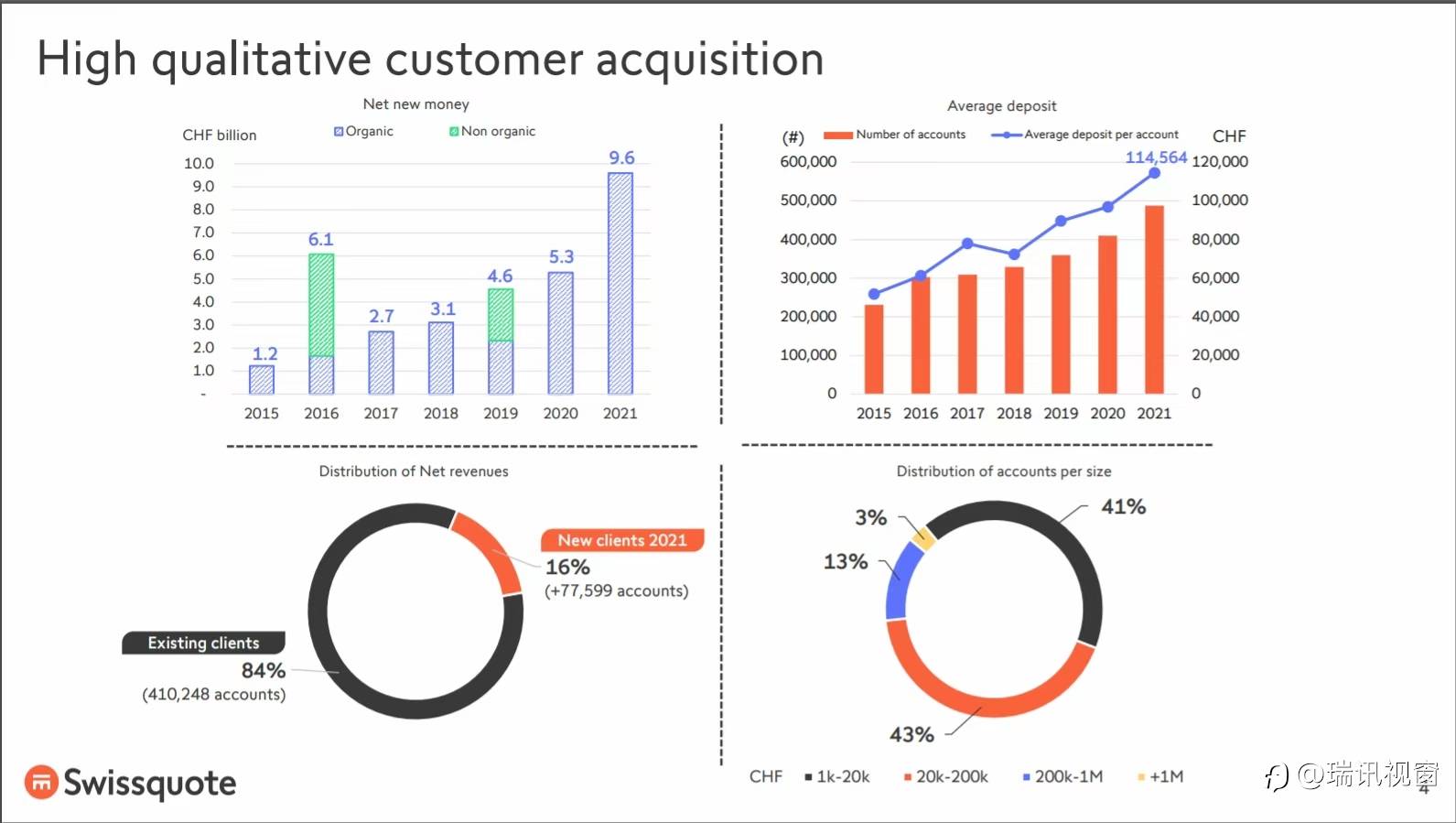 High qualitative customer acquisition

Net new money

CHF billion Organic Non organic

10.0
9.0
8.0
7.0
6.0
5.0
4.0
3.0
2.0
1.0
-

1.2 6.1 2.7 3.1 4.6 5.3 9.6

2015 2016 2017 2018 2019 2020 2021

Average deposit

(#) Number of accounts Average deposit per account CHF

600,000
500,000
400,000
300,000
200,000
100,000
0

114,564

120,000
100,000
80,000
60,000
40,000
20,000
0

2015 2016 2017 2018 2019 2020 2021

Distribution of Net revenues

New clients 2021
16%
(+77,599 accounts)

Existing clients
84%
(410,248 accounts)

Distribution of accounts per size

3%
41%
13%
43%

CHF 1k-20k 20k-200k 200k-1M +1M

Swissquote

@瑞讯视窗

4